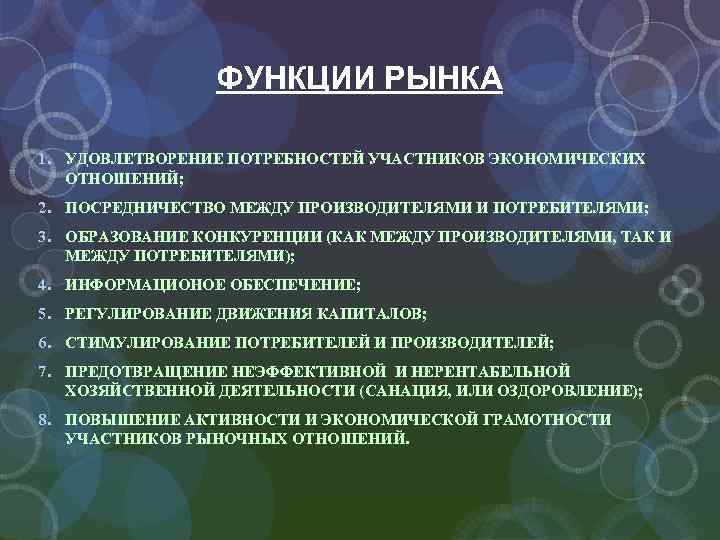 ФУНКЦИИ РЫНКА

1. УДОВЛЕТВОРЕНИЕ ПОТРЕБНОСТЕЙ УЧАСТНИКОВ ЭКОНОМИЧЕСКИХ ОТНОШЕНИЙ;
2. ПОСРЕДНИЧЕСТВО МЕЖДУ ПРОИЗВОДИТЕЛЯМИ И ПОТРЕБИТЕЛЯМИ;
3. ОБРАЗОВАНИЕ КОНКУРЕНЦИИ (КАК МЕЖДУ ПРОИЗВОДИТЕЛЯМИ, ТАК И МЕЖДУ ПОТРЕБИТЕЛЯМИ);
4. ИНФОРМАЦИОНОЕ ОБЕСПЕЧЕНИЕ;
5. РЕГУЛИРОВАНИЕ ДВИЖЕНИЯ КАПИТАЛОВ;
6. СТИМУЛИРОВАНИЕ ПОТРЕБИТЕЛЕЙ И ПРОИЗВОДИТЕЛЕЙ;
7. ПРЕДОТВРАЩЕНИЕ НЕЭФФЕКТИВНОЙ И НЕРЕНТАБЕЛЬНОЙ ХОЗЯЙСТВЕННОЙ ДЕЯТЕЛЬНОСТИ (САНАЦИЯ, ИЛИ ОЗДОРОВЛЕНИЕ);
8. ПОВЫШЕНИЕ АКТИВНОСТИ И ЭКОНОМИЧЕСКОЙ ГРАМОТНОСТИ УЧАСТНИКОВ РЫНОЧНЫХ ОТНОШЕНИЙ.